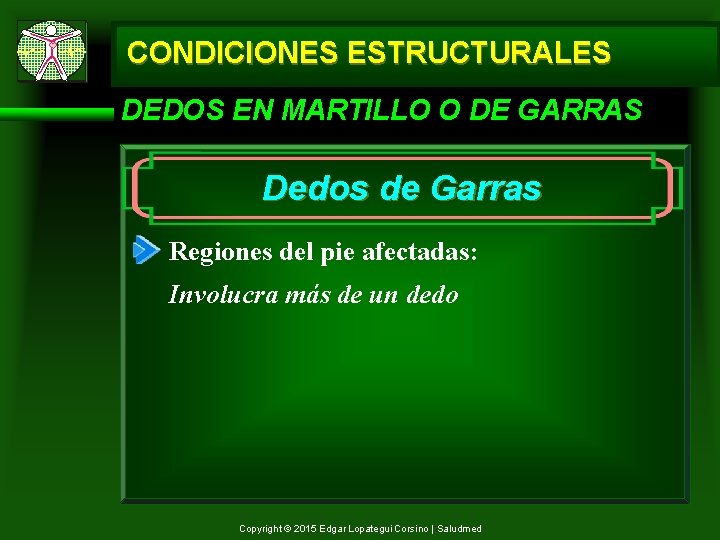 CONDICIONES ESTRUCTURALES

DEDOS EN MARTILLO O DE GARRAS

Dedos de Garras

Regiones del pie afectadas:

Involucra más de un dedo

Copyright © 2015 Edgar Lopategui Corsino | Saludmed